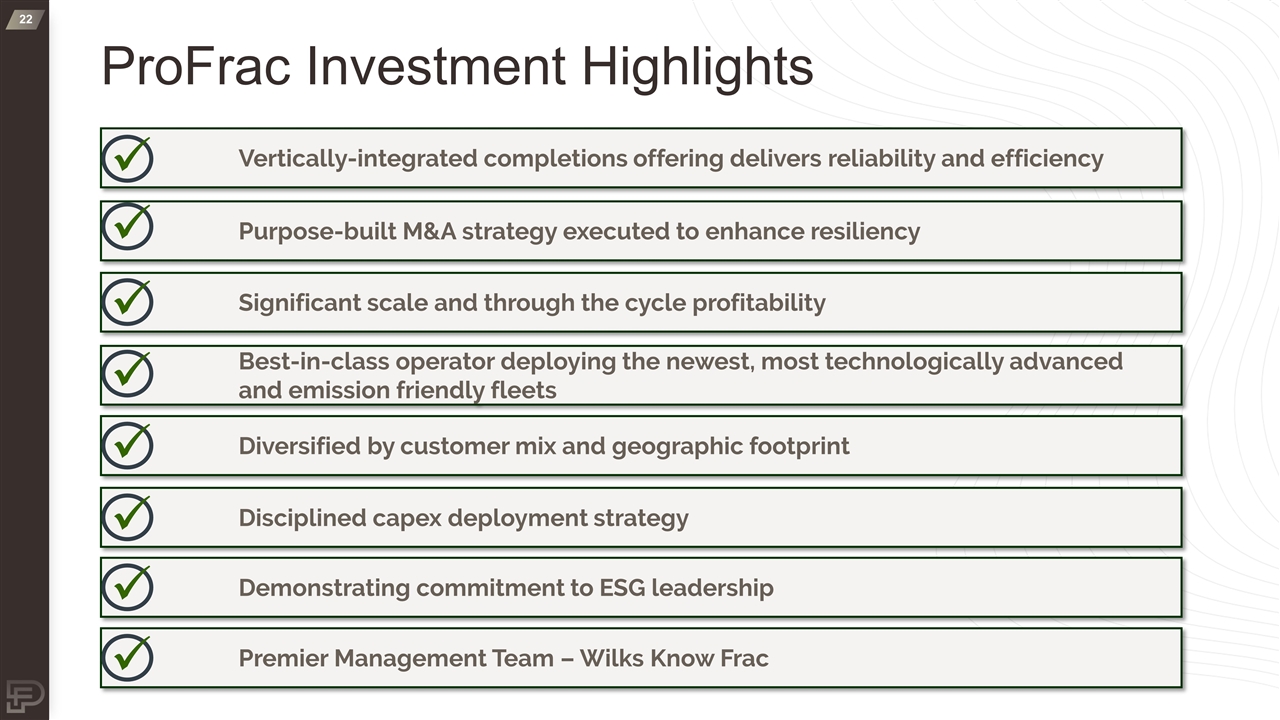 22

ProFrac Investment Highlights

Vertically-integrated completions offering delivers reliability and efficiency

Purpose-built M&A strategy executed to enhance resiliency

Significant scale and through the cycle profitability

Best-in-class operator deploying the newest, most technologically advanced and emission friendly fleets

Diversified by customer mix and geographic footprint

Disciplined capex deployment strategy

Demonstrating commitment to ESG leadership

Premier Management Team – Wilks Know Frac